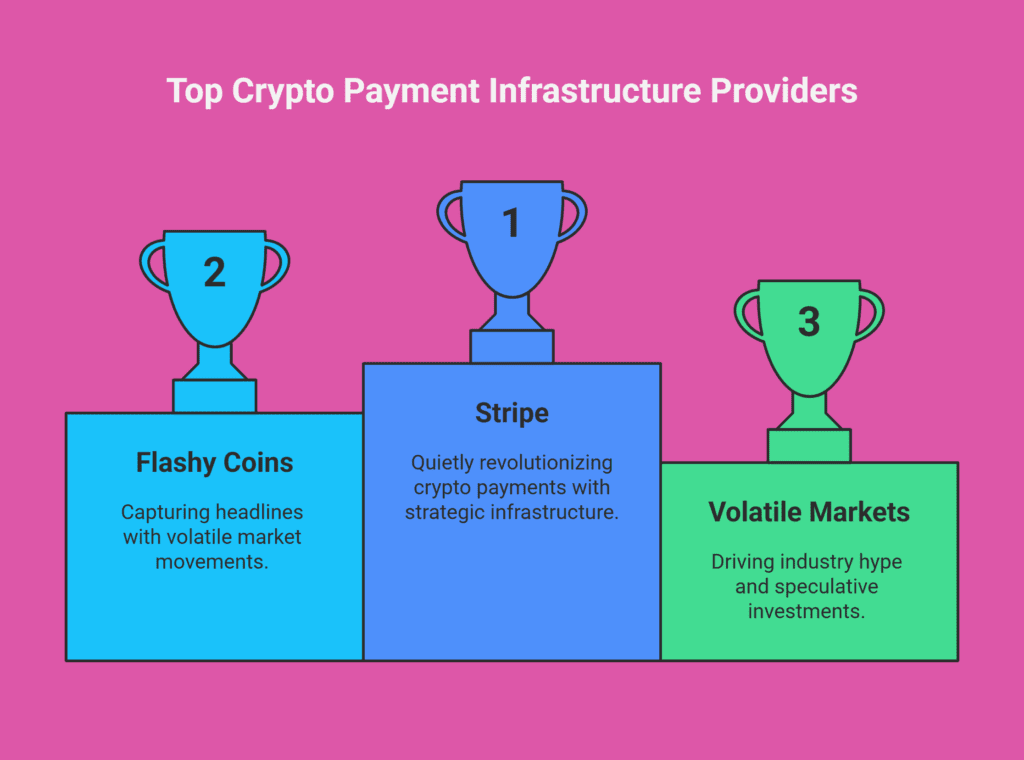 Top Crypto Payment Infrastructure Providers

2

Flashy Coins

Capturing headlines with volatile market movements.

1

Stripe

Quietly revolutionizing crypto payments with strategic infrastructure.

3

Volatile Markets

Driving industry hype and speculative investments.